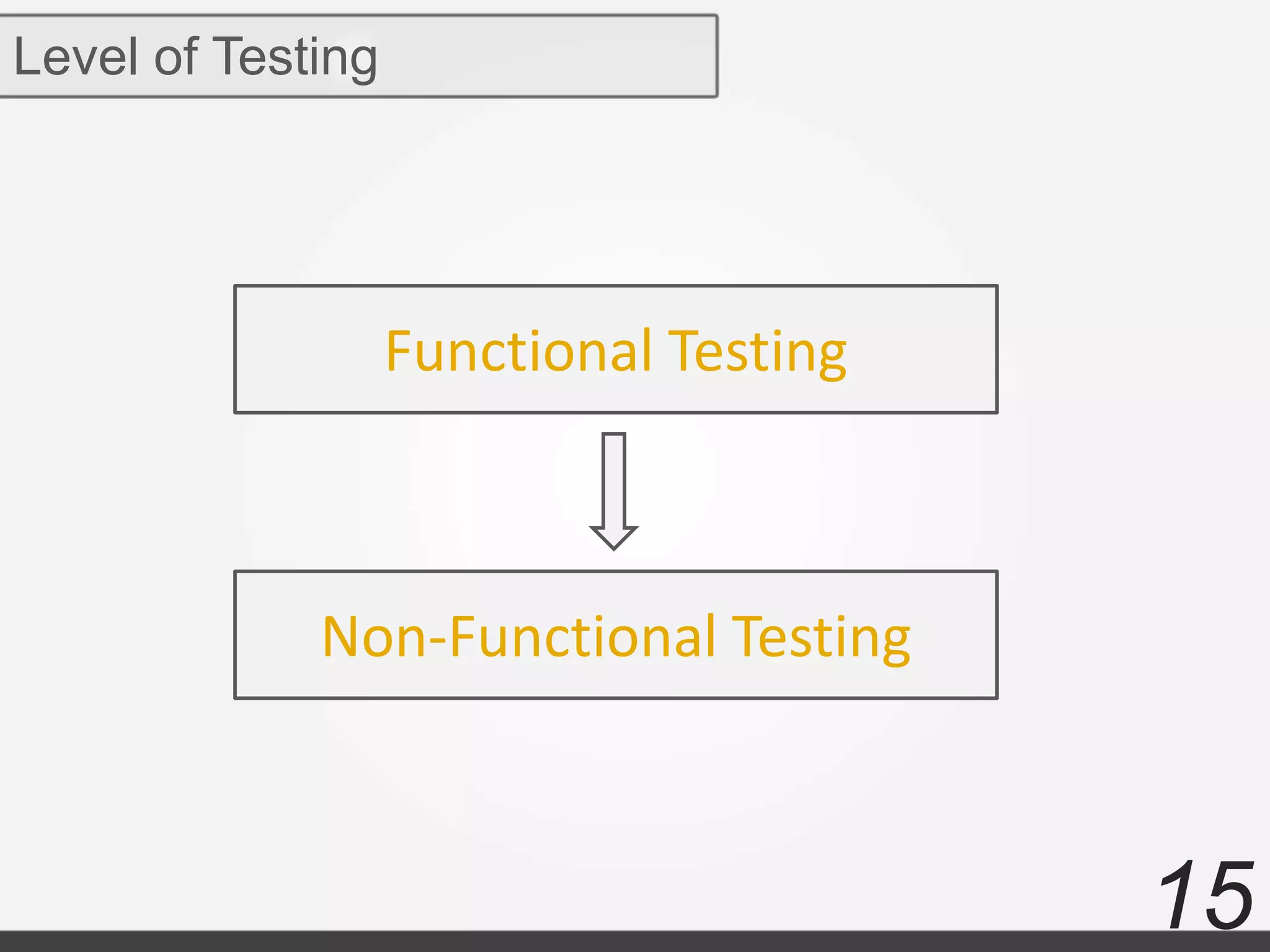 Level of Testing

Functional Testing

Non-Functional Testing

15